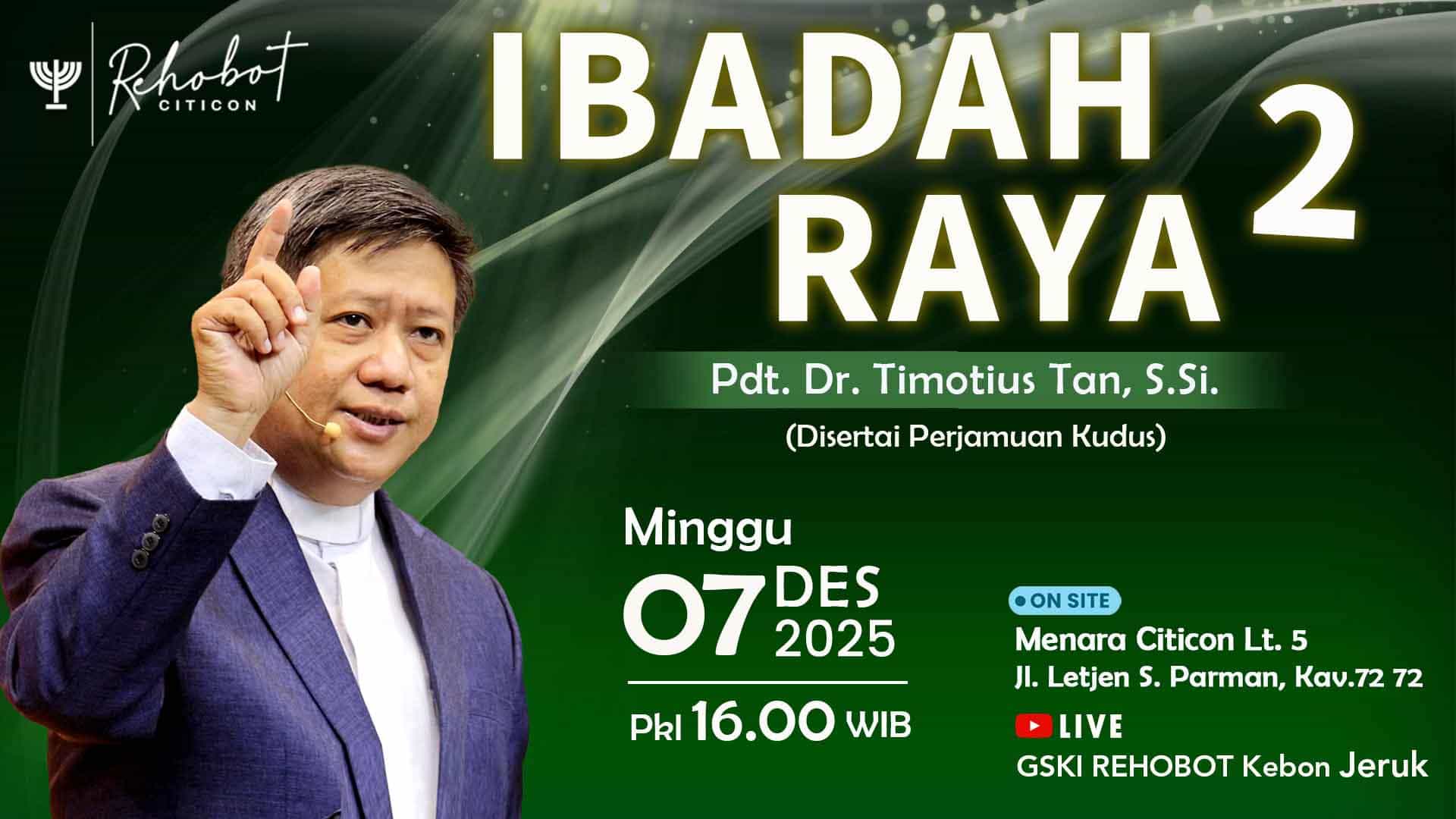 Rehobot CITICON

IBADAH RAYA 2

Pdt. Dr. Timotius Tan, S.Si.

(Disertai Perjamuan Kudus)

Minggu

07 DES 2025

Pkl 16.00 WIB

ON SITE

Menara Citicon Lt. 5

Jl. Letjen S. Parman, Kav.72 72

LIVE

GSKI REHOBOT Kebon Jeruk